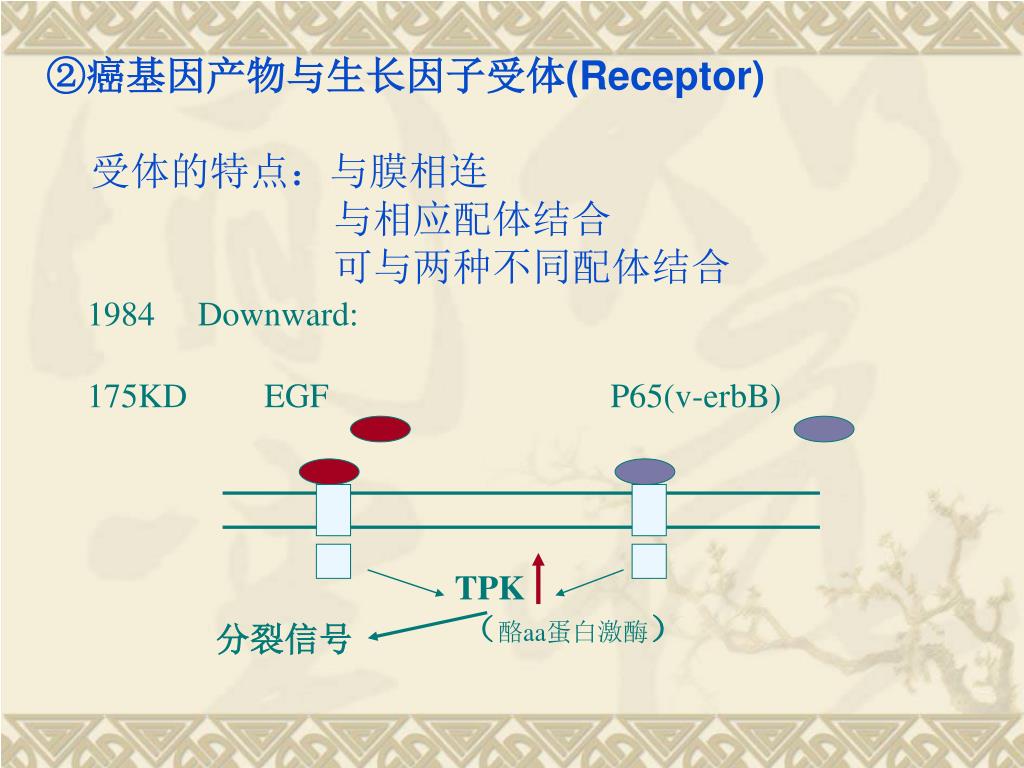 ②癌基因产物与生长因子受体(Receptor)

受体的特点：与膜相连
与相应配体结合
可与两种不同配体结合

1984 Downward:

175KD EGF P65(v-erbB)

TPK
（酪aa蛋白激酶）

分裂信号